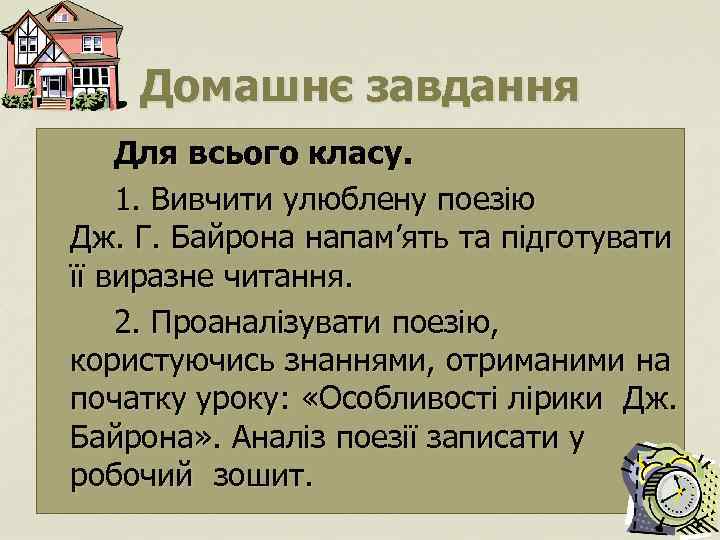 Домашнє завдання

Для всього класу.

1. Вивчити улюблену поезію Дж. Г. Байрона напам’ять та підготувати її виразне читання.

2. Проаналізувати поезію, користуючись знаннями, отриманими на початку уроку: «Особливості лірики Дж. Байрона». Аналіз поезії записати у робочий зошит.